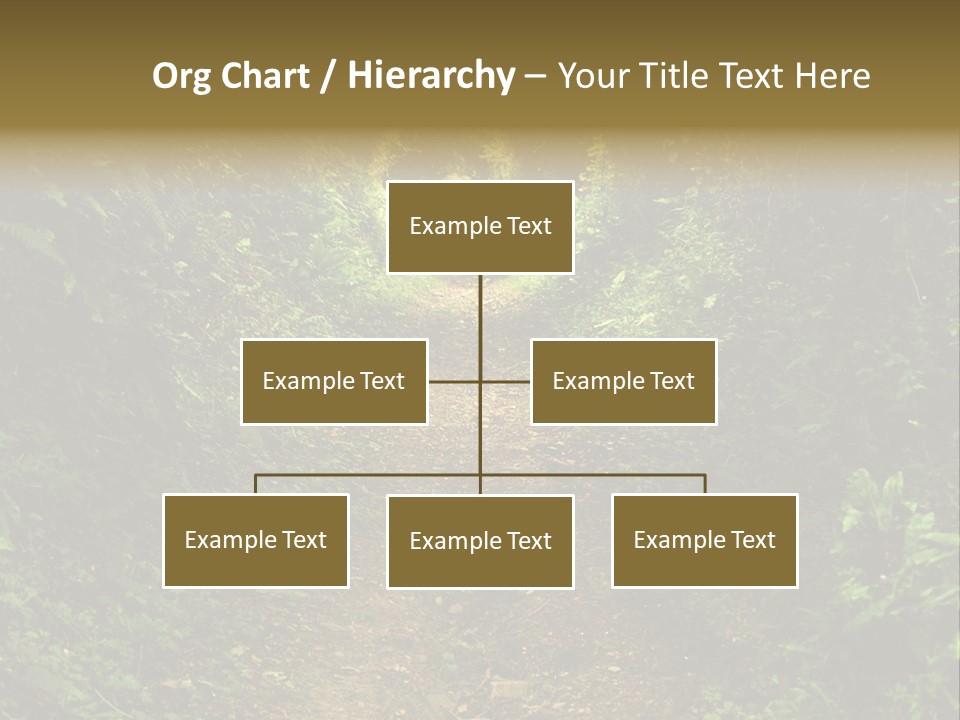 Org Chart / Hierarchy – Your Title Text Here

Example Text

Example Text

Example Text

Example Text

Example Text

Example Text